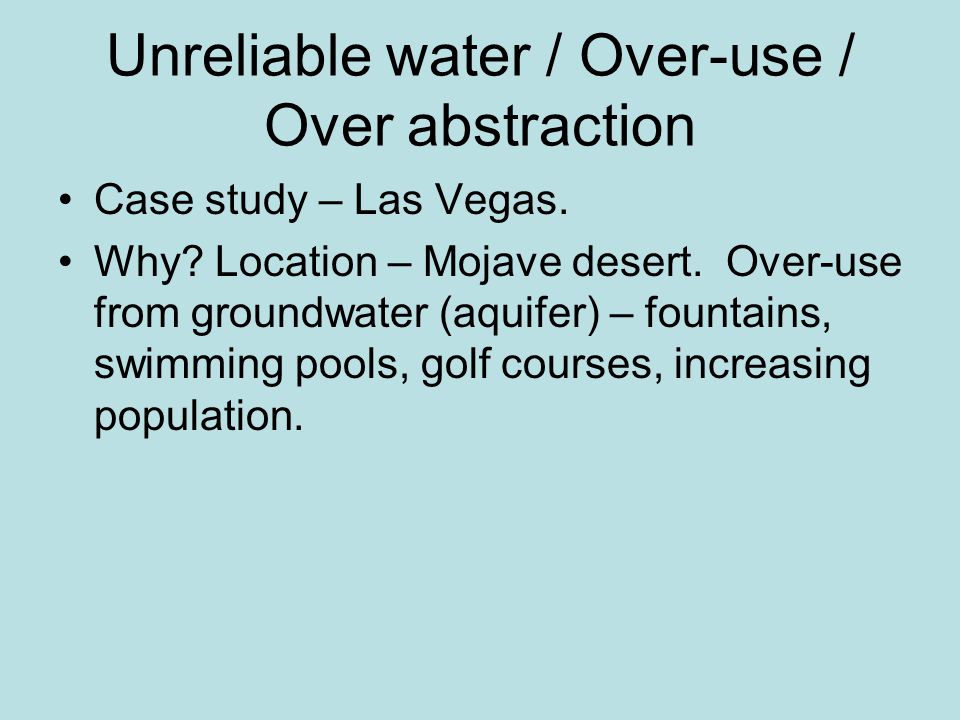 Unreliable water / Over-use / Over abstraction

• Case study – Las Vegas.

• Why? Location – Mojave desert. Over-use from groundwater (aquifer) – fountains, swimming pools, golf courses, increasing population.